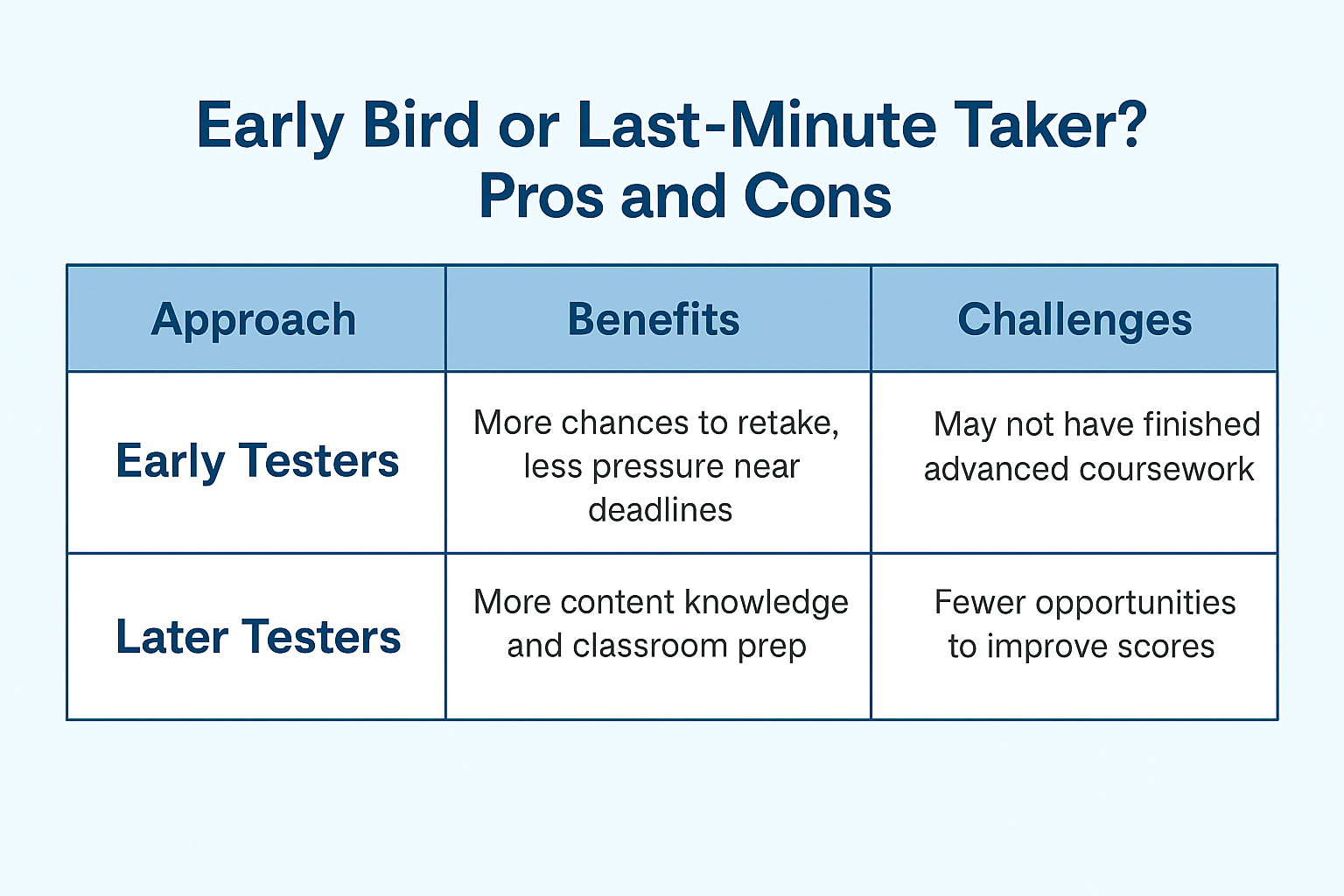 Early Bird or Last-Minute Taker?
Pros and Cons

| Approach | Benefits | Challenges |
|---|---|---|
| Early Testers | More chances to retake, less pressure near deadlines | May not have finished advanced coursework |
| Later Testers | More content knowledge and classroom prep | Fewer opportunities to improve scores |